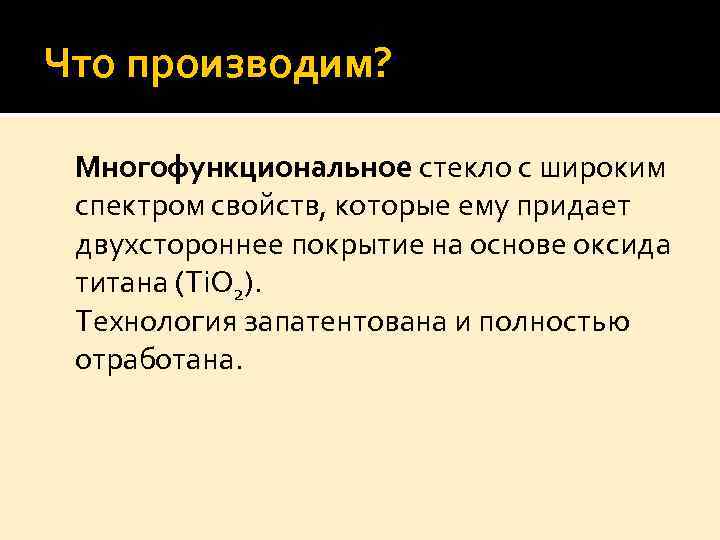 Что производим?

Многофункциональное стекло с широким спектром свойств, которые ему придает двухстороннее покрытие на основе оксида титана ($TiO_2$).
Технология запатентована и полностью отработана.